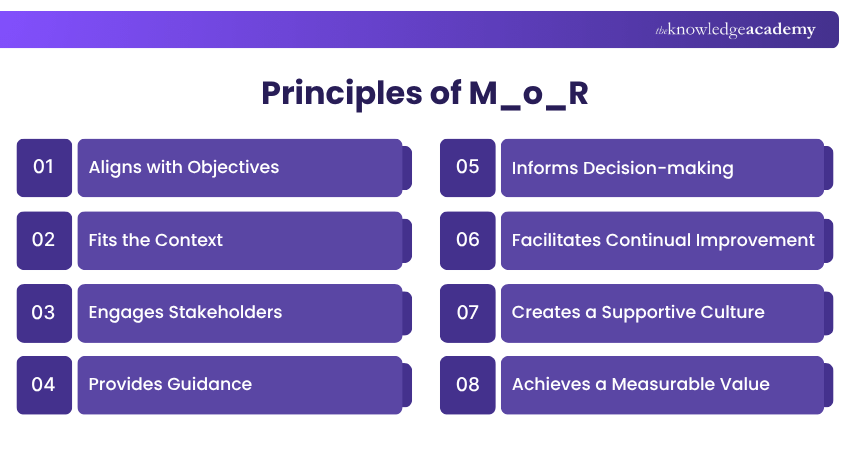 theknowledgeacademy

Principles of M_o_R

01 Aligns with Objectives

02 Fits the Context

03 Engages Stakeholders

04 Provides Guidance

05 Informs Decision-making

06 Facilitates Continual Improvement

07 Creates a Supportive Culture

08 Achieves a Measurable Value